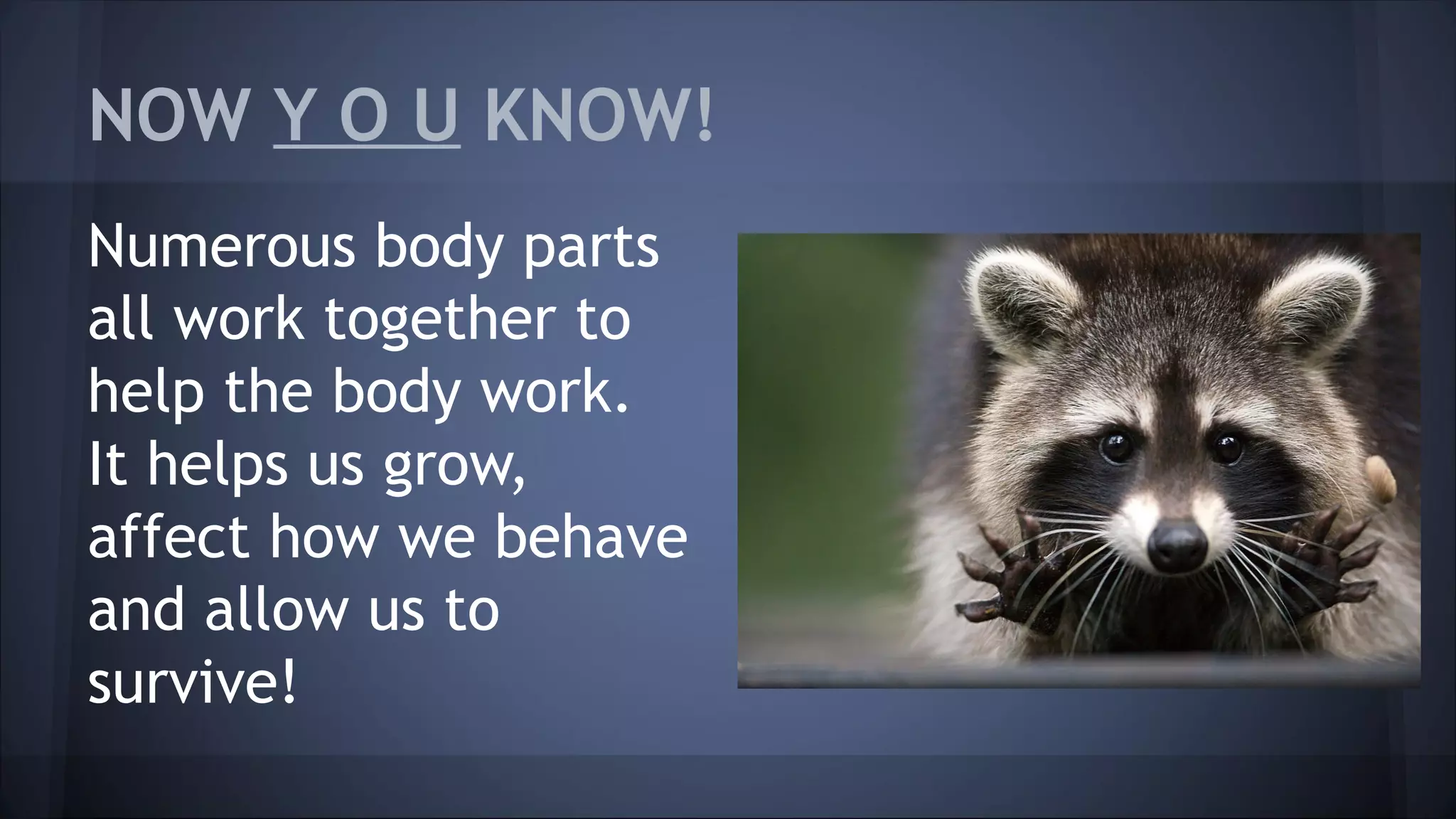 NOW Y O U KNOW!

Numerous body parts all work together to help the body work. It helps us grow, affect how we behave and allow us to survive!